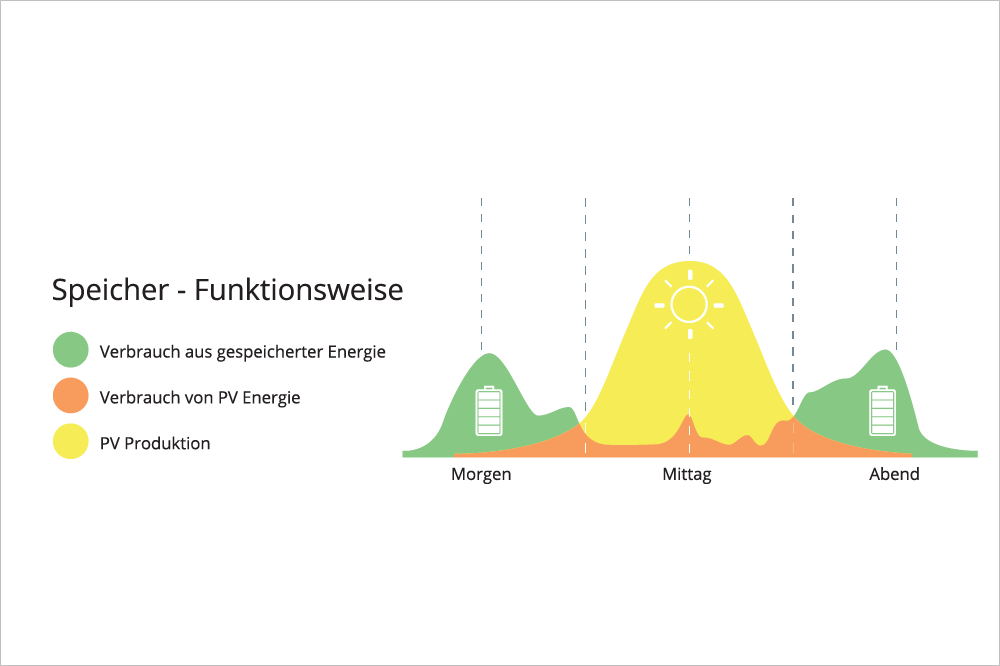 Speicher - Funktionsweise

Verbrauch aus gespeicherter Energie

Verbrauch von PV Energie

PV Produktion

Morgen

Mittag

Abend